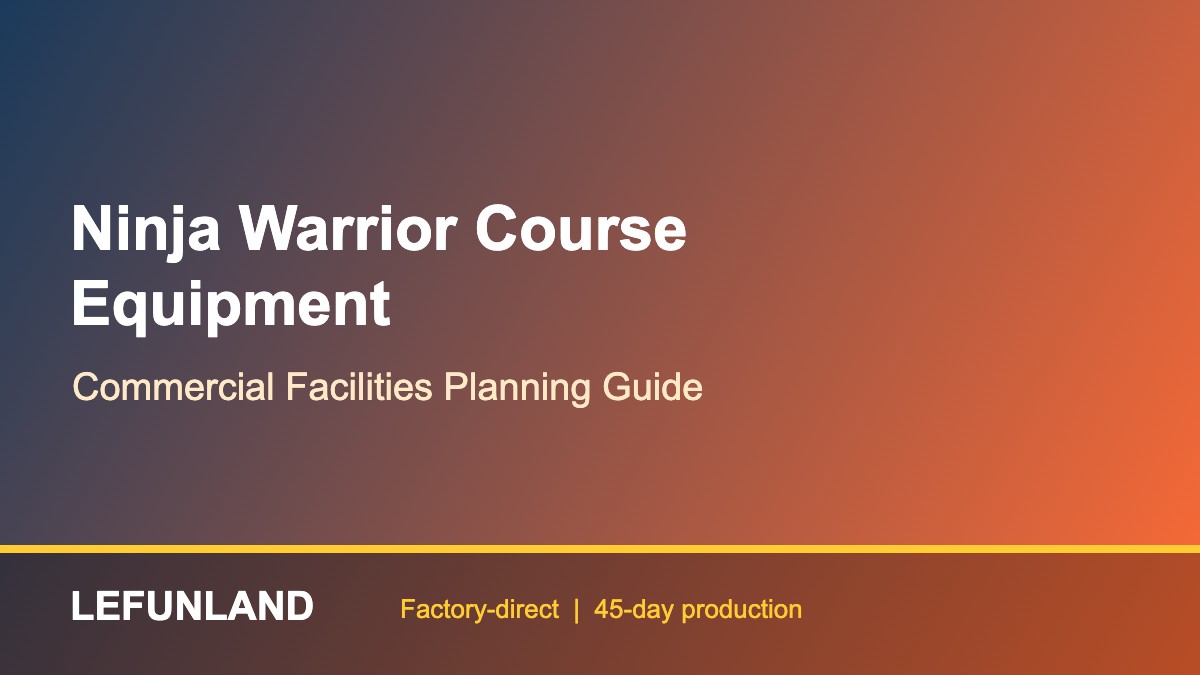 Ninja Warrior Course Equipment

Commercial Facilities Planning Guide

LEFUNLAND

Factory-direct | 45-day production